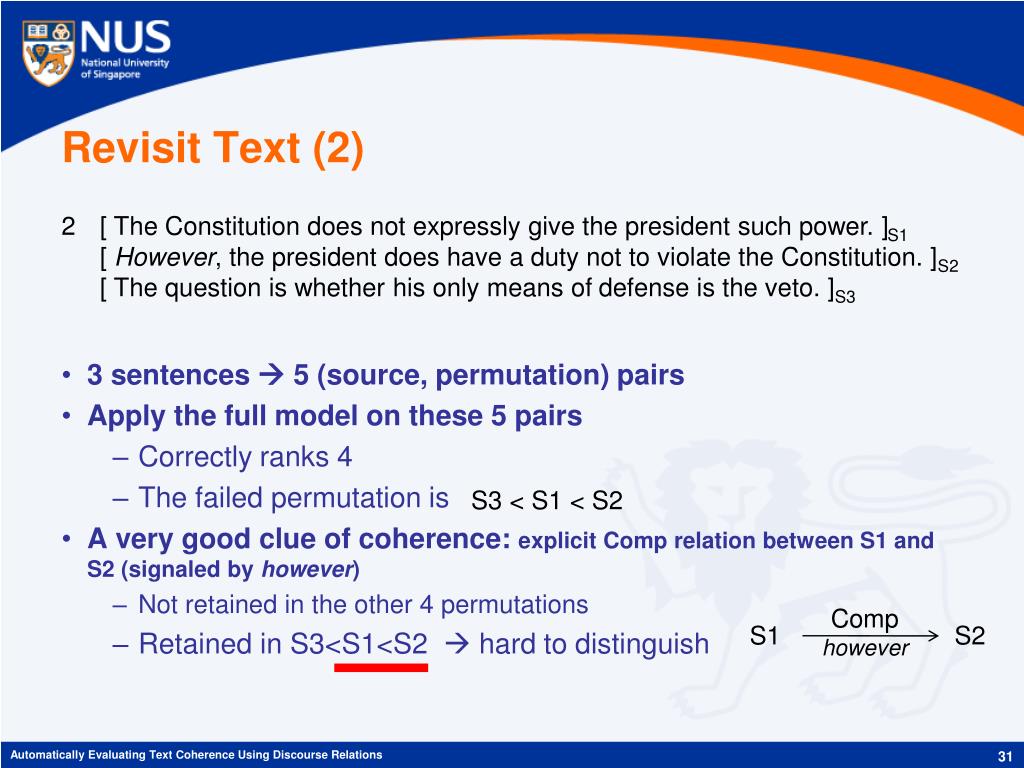 NUS
National University of Singapore

Revisit Text (2)

2 [ The Constitution does not expressly give the president such power. ]$_{S1}$
[ However, the president does have a duty not to violate the Constitution. ]$_{S2}$
[ The question is whether his only means of defense is the veto. ]$_{S3}$

• 3 sentences → 5 (source, permutation) pairs
• Apply the full model on these 5 pairs
– Correctly ranks 4
– The failed permutation is S3 < S1 < S2
• A very good clue of coherence: explicit Comp relation between S1 and S2 (signaled by however)
– Not retained in the other 4 permutations
– Retained in S3<S1<S2 → hard to distinguish

S1 Comp however S2

Automatically Evaluating Text Coherence Using Discourse Relations

31